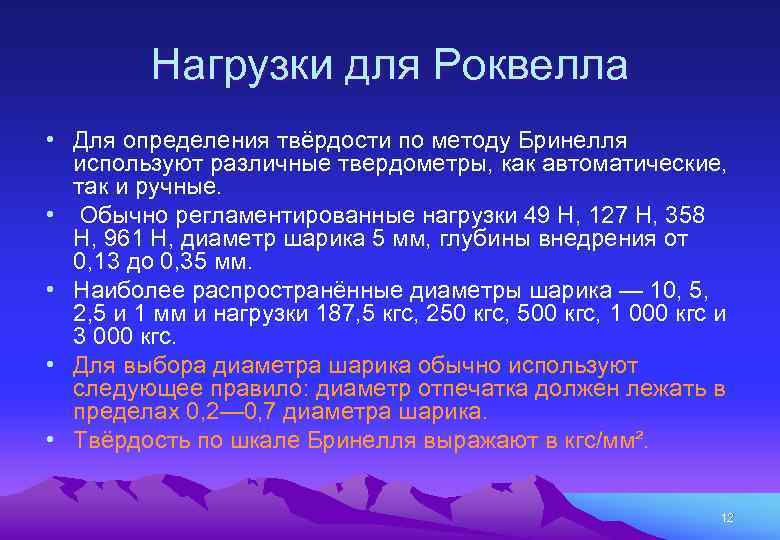 Нагрузки для Роквелла

• Для определения твёрдости по методу Бринелля используют различные твердометры, как автоматические, так и ручные.

• Обычно регламентированные нагрузки 49 Н, 127 Н, 358 Н, 961 Н, диаметр шарика 5 мм, глубины внедрения от 0,13 до 0,35 мм.

• Наиболее распространённые диаметры шарика — 10, 5, 2,5 и 1 мм и нагрузки 187,5 кгс, 250 кгс, 500 кгс, 1 000 кгс и 3 000 кгс.

• Для выбора диаметра шарика обычно используют следующее правило: диаметр отпечатка должен лежать в пределах 0,2—0,7 диаметра шарика.

• Твёрдость по шкале Бринелля выражают в кгс/мм².

12